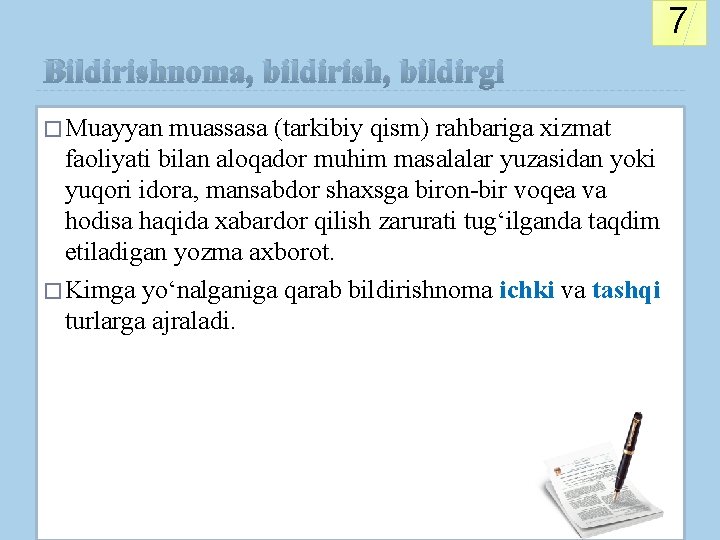 7

Bildirishnoma, bildirish, bildirgi

□ Muayyan muassasa (tarkibiy qism) rahbariga xizmat faoliyati bilan aloqador muhim masalalar yuzasidan yoki yuqori idora, mansabdor shaxsga biron-bir voqea va hodisa haqida xabardor qilish zarurati tug‘ilganda taqdim etiladigan yozma axborot.

□ Kimga yo‘nalganiga qarab bildirishnoma ichki va tashqi turlarga ajraladi.